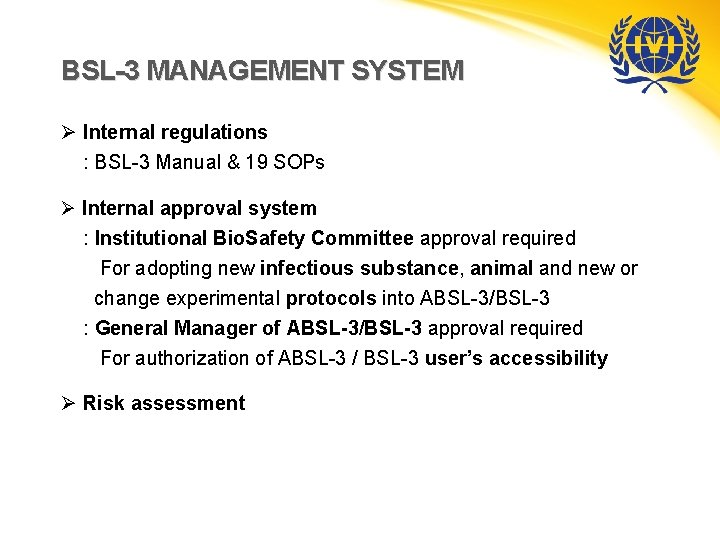 IVI

BSL-3 MANAGEMENT SYSTEM

➢ Internal regulations
: BSL-3 Manual & 19 SOPs

➢ Internal approval system
: Institutional BioSafety Committee approval required
For adopting new infectious substance, animal and new or change experimental protocols into ABSL-3/BSL-3
: General Manager of ABSL-3/BSL-3 approval required
For authorization of ABSL-3 / BSL-3 user's accessibility

➢ Risk assessment